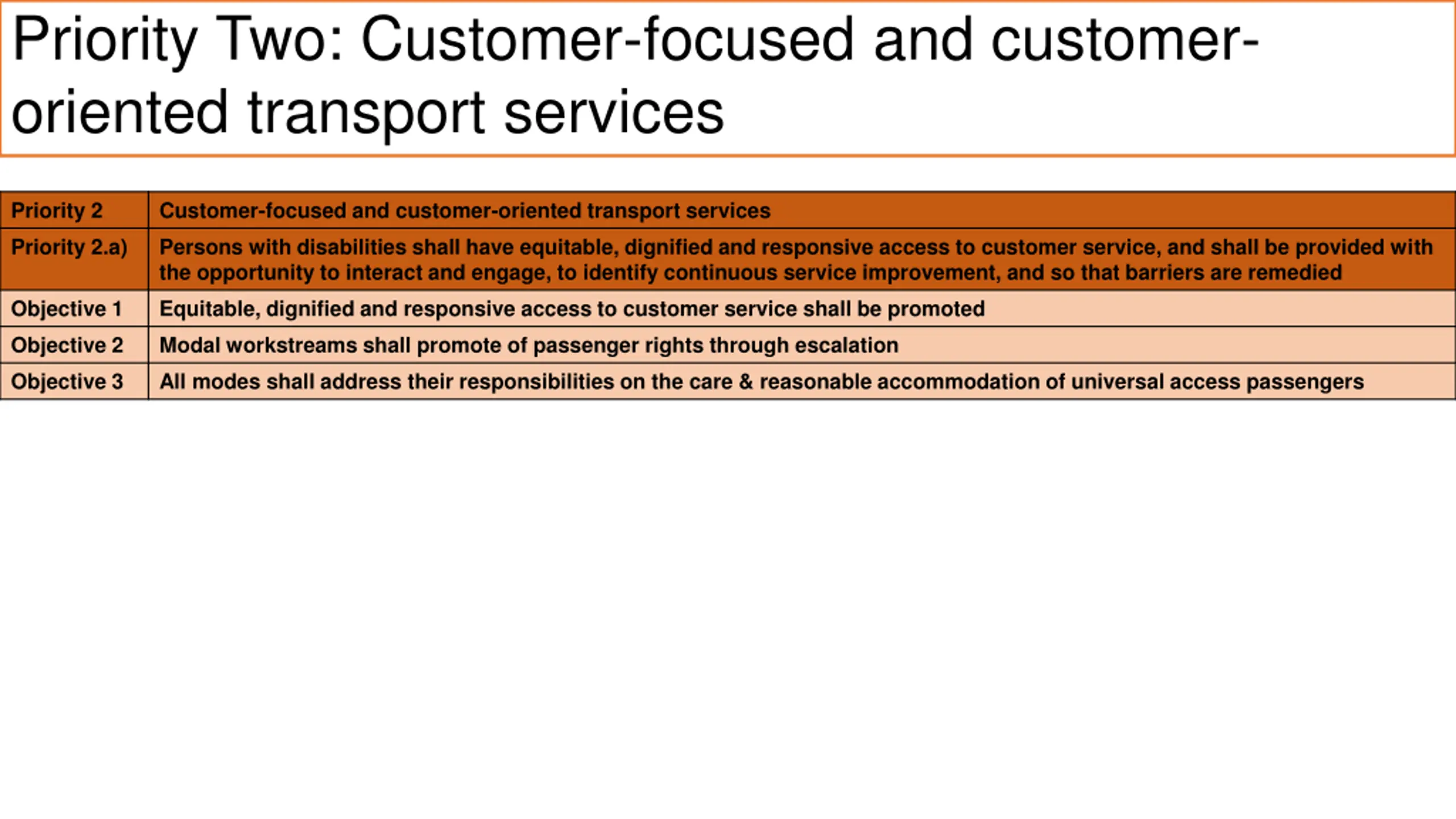 Priority Two: Customer-focused and customer-oriented transport services

| Priority 2 | Customer-focused and customer-oriented transport services |
|---|---|
| Priority 2.a) | Persons with disabilities shall have equitable, dignified and responsive access to customer service, and shall be provided with the opportunity to interact and engage, to identify continuous service improvement, and so that barriers are remedied |
| Objective 1 | Equitable, dignified and responsive access to customer service shall be promoted |
| Objective 2 | Modal workstreams shall promote of passenger rights through escalation |
| Objective 3 | All modes shall address their responsibilities on the care & reasonable accommodation of universal access passengers |